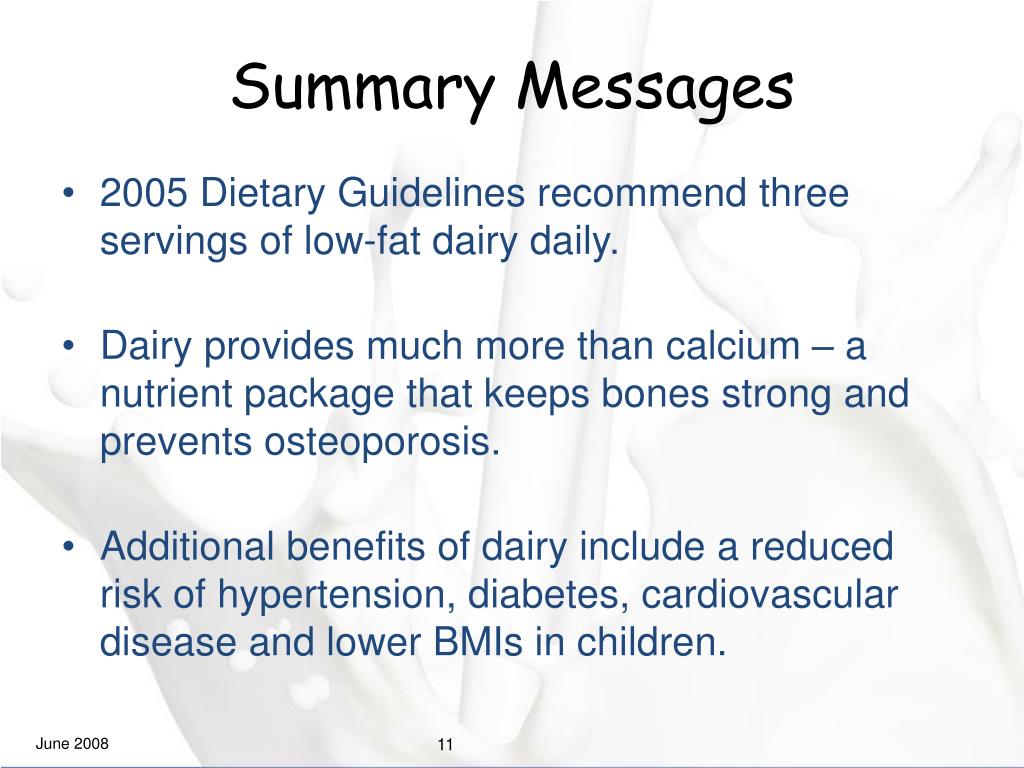 Summary Messages

• 2005 Dietary Guidelines recommend three servings of low-fat dairy daily.

• Dairy provides much more than calcium – a nutrient package that keeps bones strong and prevents osteoporosis.

• Additional benefits of dairy include a reduced risk of hypertension, diabetes, cardiovascular disease and lower BMIs in children.

June 2008

11